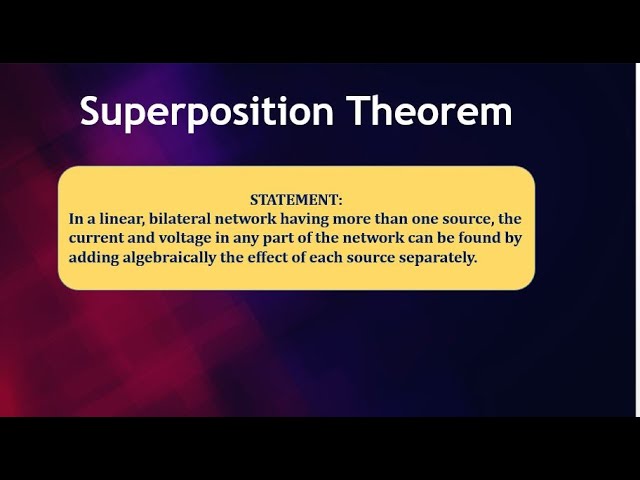 Superposition Theorem

STATEMENT:
In a linear, bilateral network having more than one source, the current and voltage in any part of the network can be found by adding algebraically the effect of each source separately.